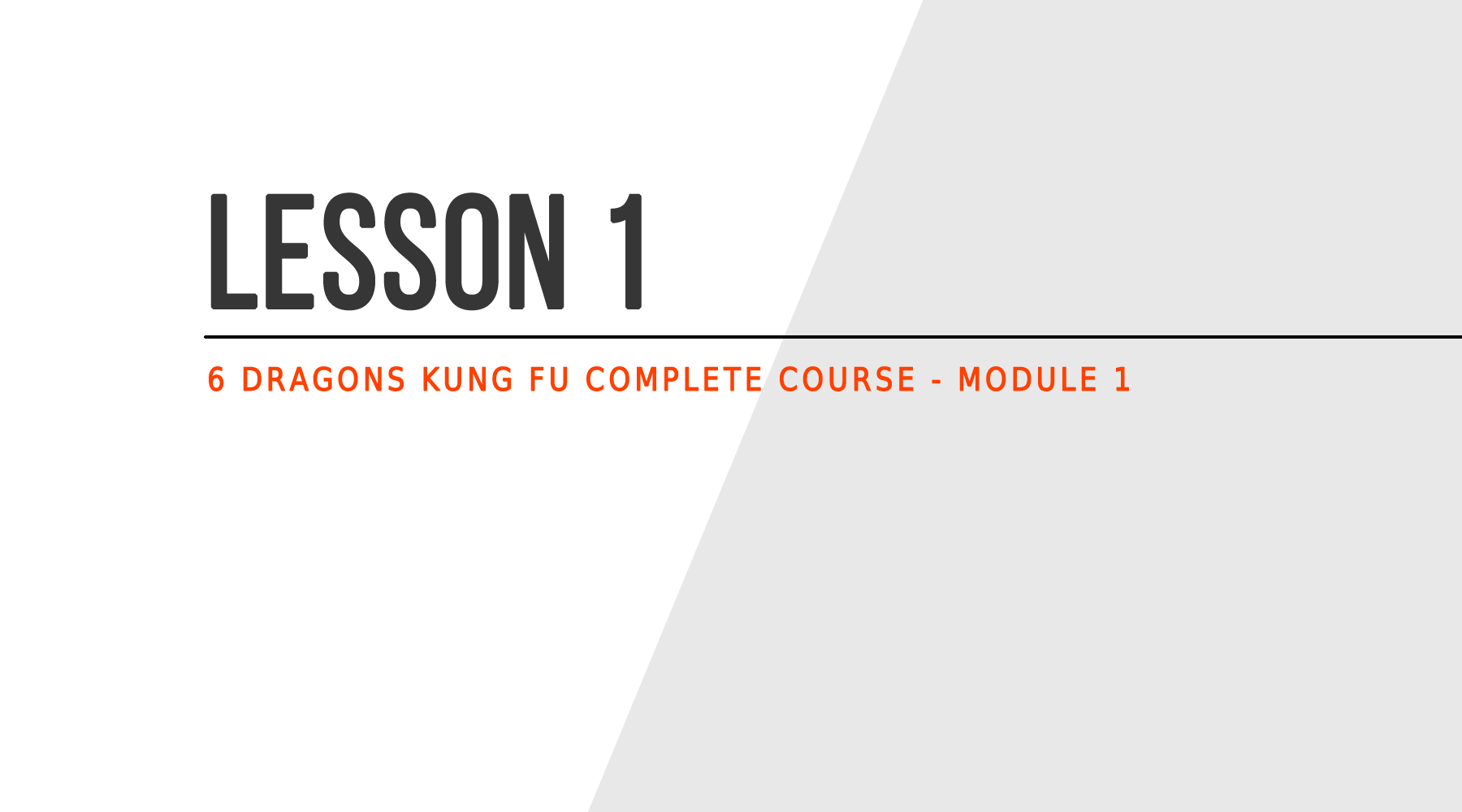 LESSON 1

6 DRAGONS KUNG FU COMPLETE COURSE - MODULE 1